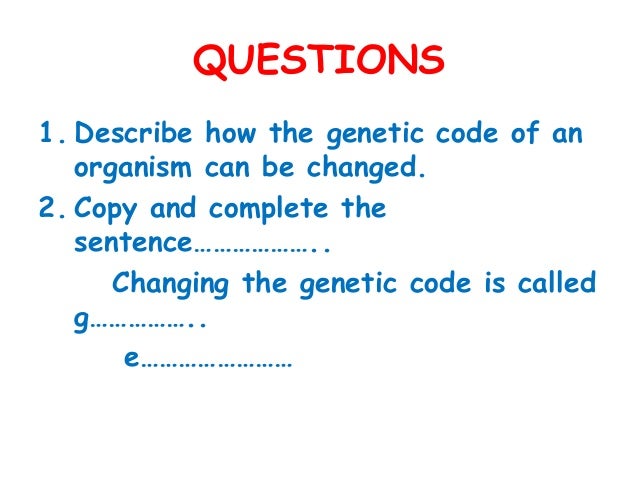 QUESTIONS

1. Describe how the genetic code of an organism can be changed.

2. Copy and complete the sentence………………..

Changing the genetic code is called g……………..

e……………………